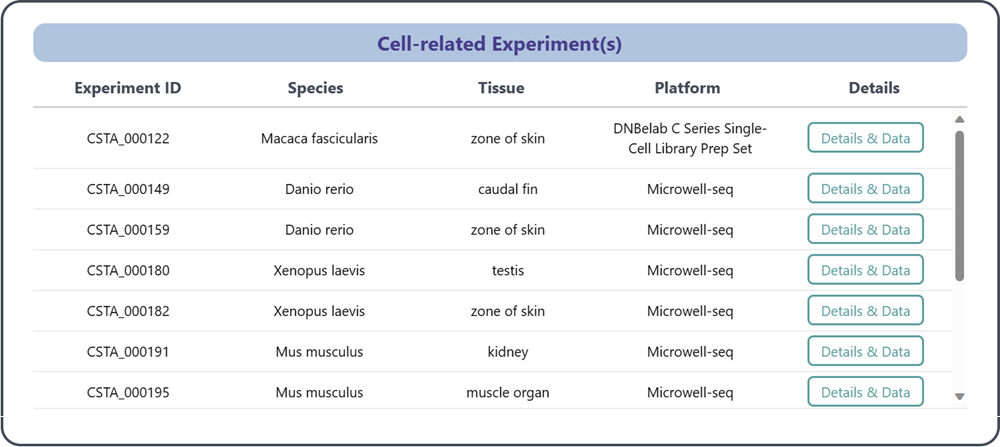 Cell-related Experiment(s)

| Experiment ID | Species | Tissue | Platform | Details |
|---|---|---|---|---|
| CSTA_000122 | Macaca fascicularis | zone of skin | DNBelab C Series Single-Cell Library Prep Set | Details & Data |
| CSTA_000149 | Danio rerio | caudal fin | Microwell-seq | Details & Data |
| CSTA_000159 | Danio rerio | zone of skin | Microwell-seq | Details & Data |
| CSTA_000180 | Xenopus laevis | testis | Microwell-seq | Details & Data |
| CSTA_000182 | Xenopus laevis | zone of skin | Microwell-seq | Details & Data |
| CSTA_000191 | Mus musculus | kidney | Microwell-seq | Details & Data |
| CSTA_000195 | Mus musculus | muscle organ | Microwell-seq | Details & Data |